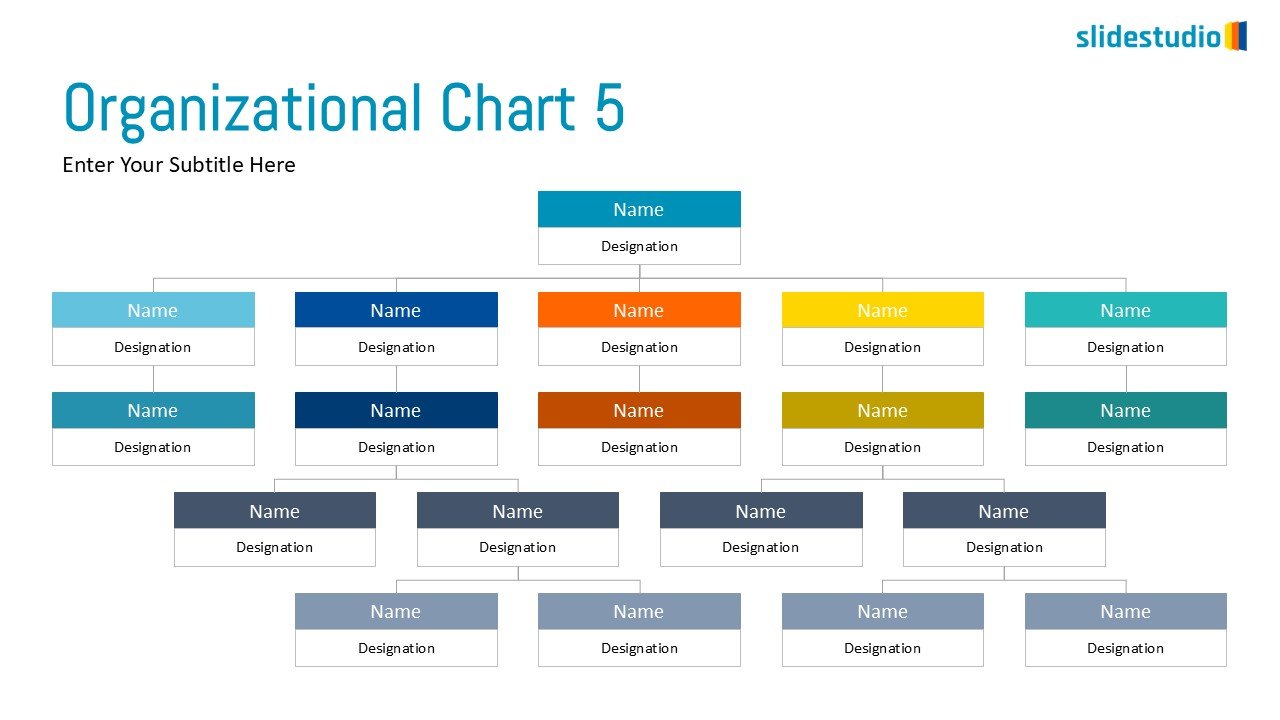 slidestudio

Organizational Chart 5

Enter Your Subtitle Here

Name
Designation

Name
Designation

Name
Designation

Name
Designation

Name
Designation

Name
Designation

Name
Designation

Name
Designation

Name
Designation

Name
Designation

Name
Designation

Name
Designation

Name
Designation

Name
Designation

Name
Designation

Name
Designation

Name
Designation

Name
Designation

Name
Designation